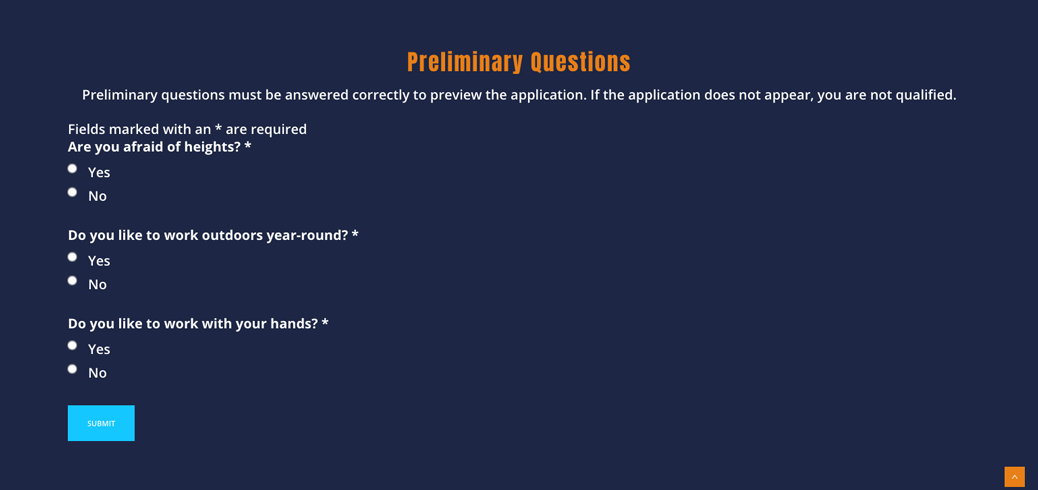 Preliminary Questions

Preliminary questions must be answered correctly to preview the application. If the application does not appear, you are not qualified.

Fields marked with an * are required
Are you afraid of heights? *

Yes

No

Do you like to work outdoors year-round? *

Yes

No

Do you like to work with your hands? *

Yes

No

SUBMIT